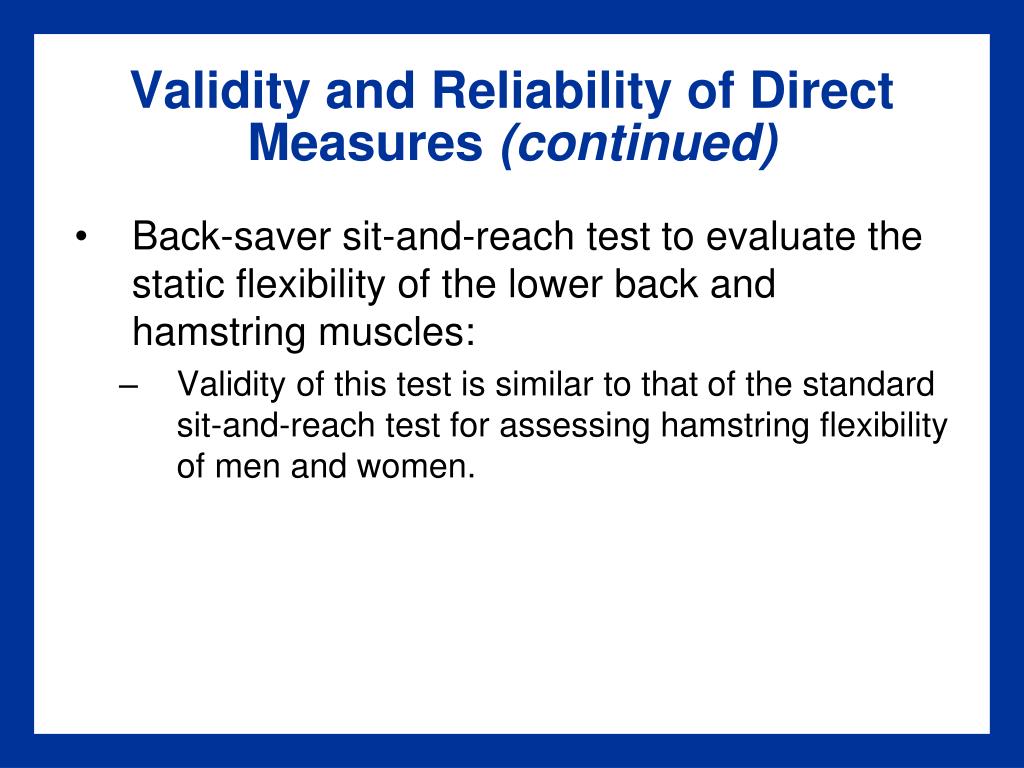 Validity and Reliability of Direct Measures (continued)

• Back-saver sit-and-reach test to evaluate the static flexibility of the lower back and hamstring muscles:

– Validity of this test is similar to that of the standard sit-and-reach test for assessing hamstring flexibility of men and women.